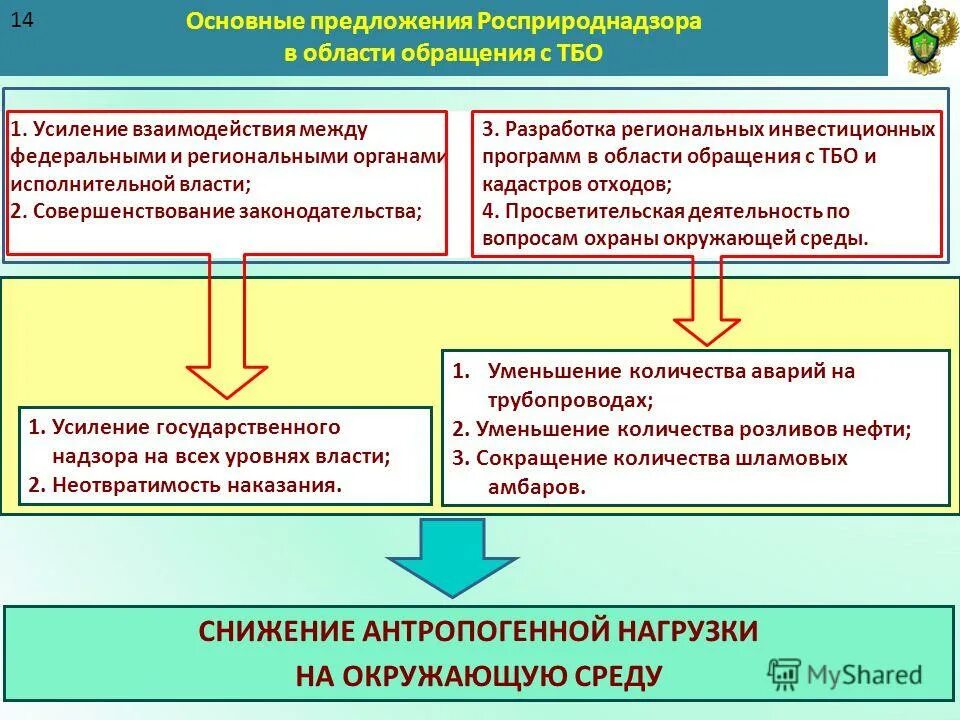 14

Основные предложения Росприроднадзора в области обращения с ТБО

1. Усиление взаимодействия между федеральными и региональными органами исполнительной власти;
2. Совершенствование законодательства;

3. Разработка региональных инвестиционных программ в области обращения с ТБО и кадастров отходов;
4. Просветительская деятельность по вопросам охраны окружающей среды.

1. Усиление государственного надзора на всех уровнях власти;
2. Неотвратимость наказания.

1. Уменьшение количества аварий на трубопроводах;
2. Уменьшение количества розливов нефти;
3. Сокращение количества шламовых амбаров.

СНИЖЕНИЕ АНТРОПОГЕННОЙ НАГРУЗКИ НА ОКРУЖАЮЩУЮ СРЕДУ

MyShared